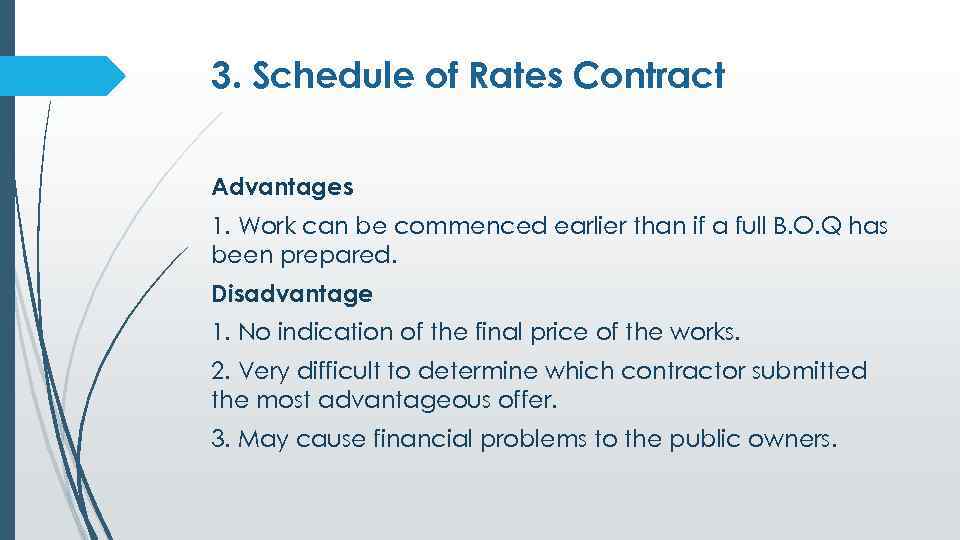 3. Schedule of Rates Contract

Advantages

1. Work can be commenced earlier than if a full B.O.Q has been prepared.

Disadvantage

1. No indication of the final price of the works.

2. Very difficult to determine which contractor submitted the most advantageous offer.

3. May cause financial problems to the public owners.